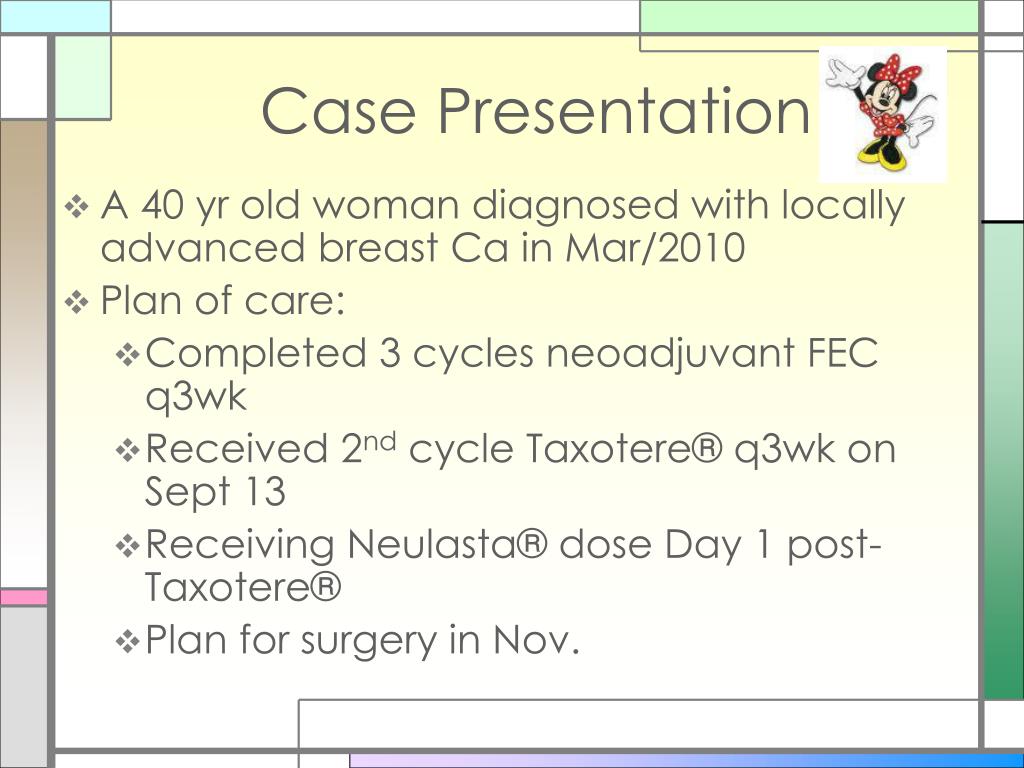 Case Presentation

❖ A 40 yr old woman diagnosed with locally advanced breast Ca in Mar/2010

❖ Plan of care:

❖ Completed 3 cycles neoadjuvant FEC q3wk

❖ Received 2$^{nd}$ cycle Taxotere® q3wk on Sept 13

❖ Receiving Neulasta® dose Day 1 post-Taxotere®

❖ Plan for surgery in Nov.